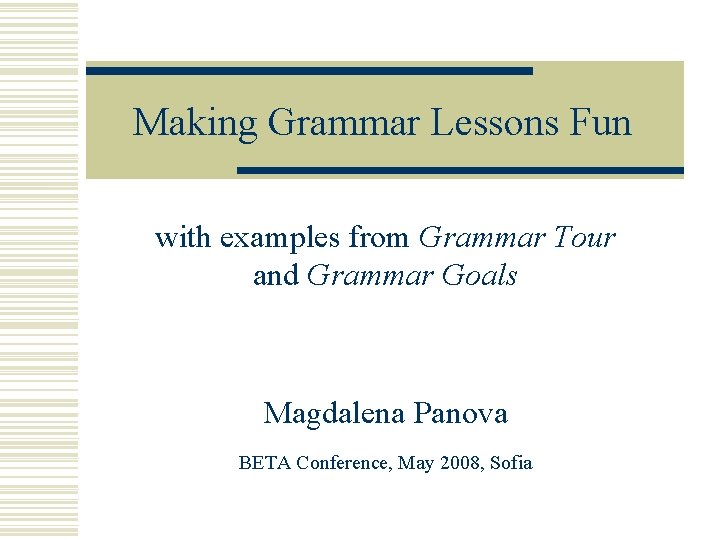 Making Grammar Lessons Fun

with examples from Grammar Tour and Grammar Goals

Magdalena Panova

BETA Conference, May 2008, Sofia